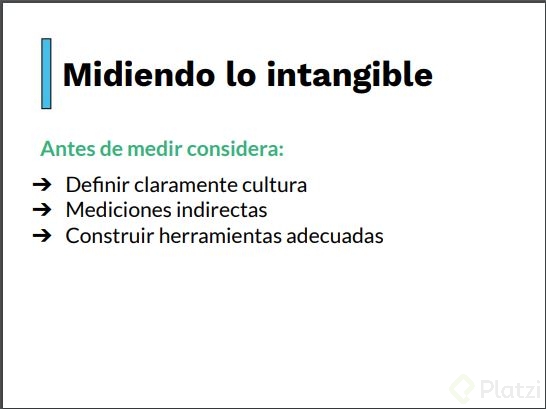 Midiendo lo intangible

Antes de medir considera:

➔ Definir claramente cultura
➔ Mediciones indirectas
➔ Construir herramientas adecuadas

Platzi